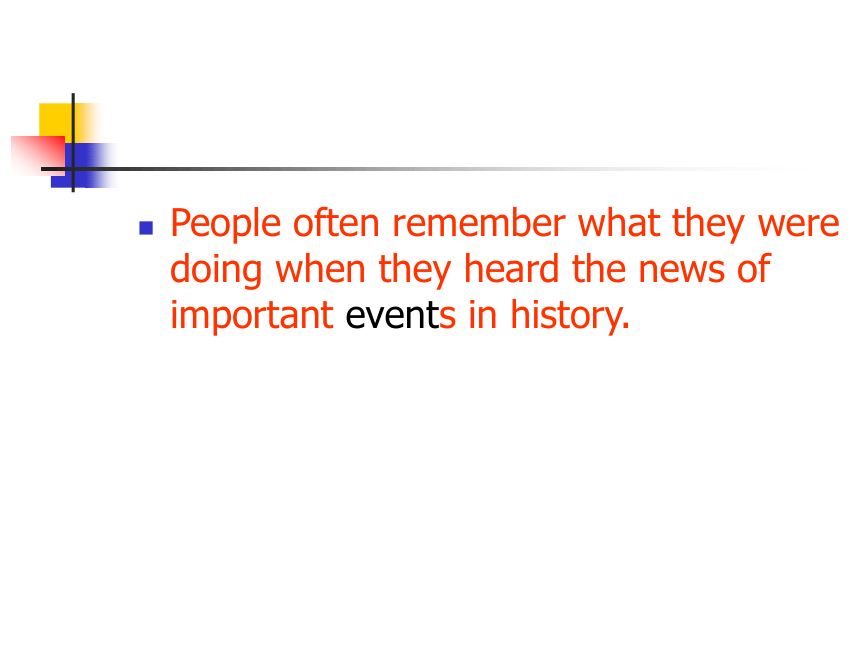 People often remember what they were doing when they heard the news of important events in history.